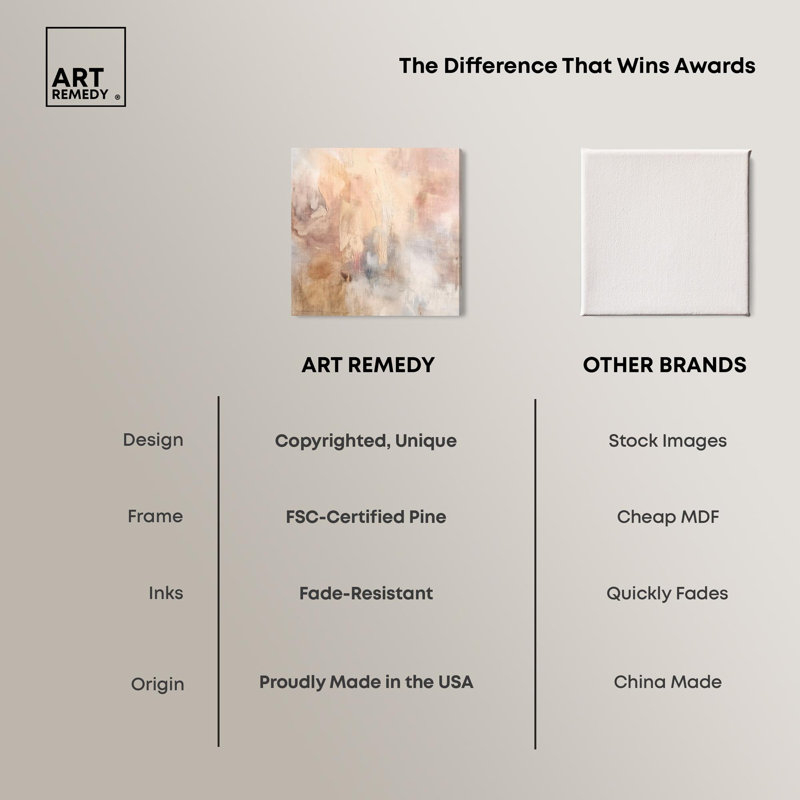 ART REMEDY ®

The Difference That Wins Awards

| | ART REMEDY | OTHER BRANDS |
|---|---|---|
| Design | Copyrighted, Unique | Stock Images |
| Frame | FSC-Certified Pine | Cheap MDF |
| Inks | Fade-Resistant | Quickly Fades |
| Origin | Proudly Made in the USA | China Made |